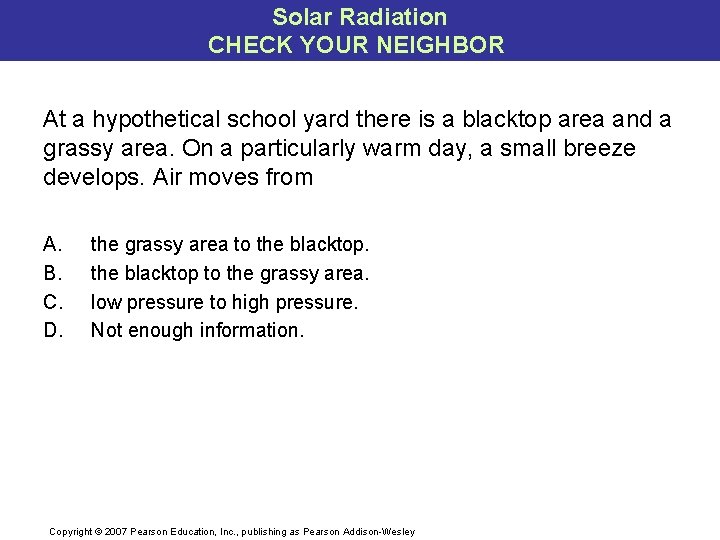 Solar Radiation
CHECK YOUR NEIGHBOR

At a hypothetical school yard there is a blacktop area and a grassy area. On a particularly warm day, a small breeze develops. Air moves from

A. the grassy area to the blacktop.
B. the blacktop to the grassy area.
C. low pressure to high pressure.
D. Not enough information.

Copyright © 2007 Pearson Education, Inc., publishing as Pearson Addison-Wesley